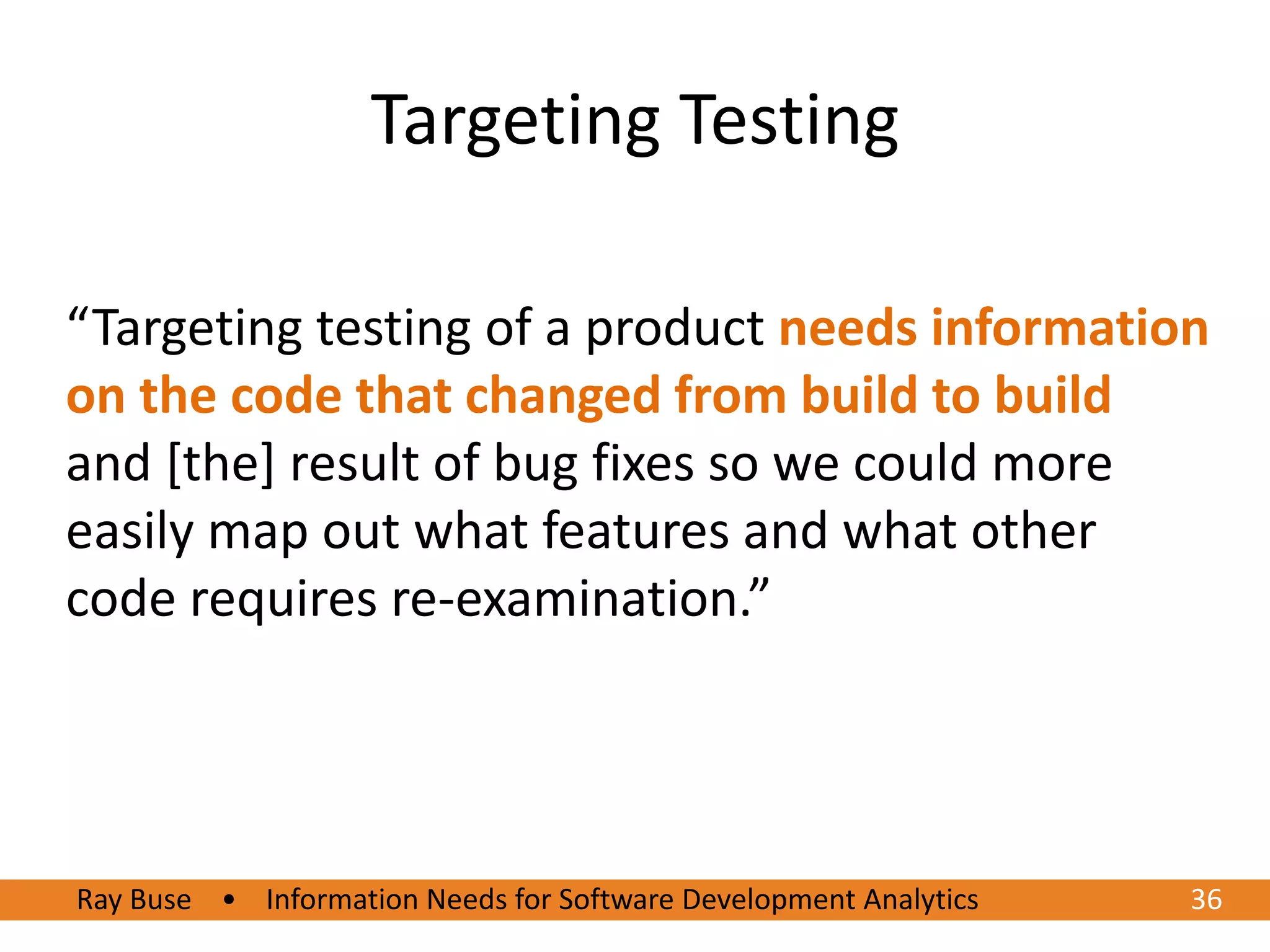 Targeting Testing

“Targeting testing of a product needs information on the code that changed from build to build and [the] result of bug fixes so we could more easily map out what features and what other code requires re-examination.”

Ray Buse • Information Needs for Software Development Analytics 36